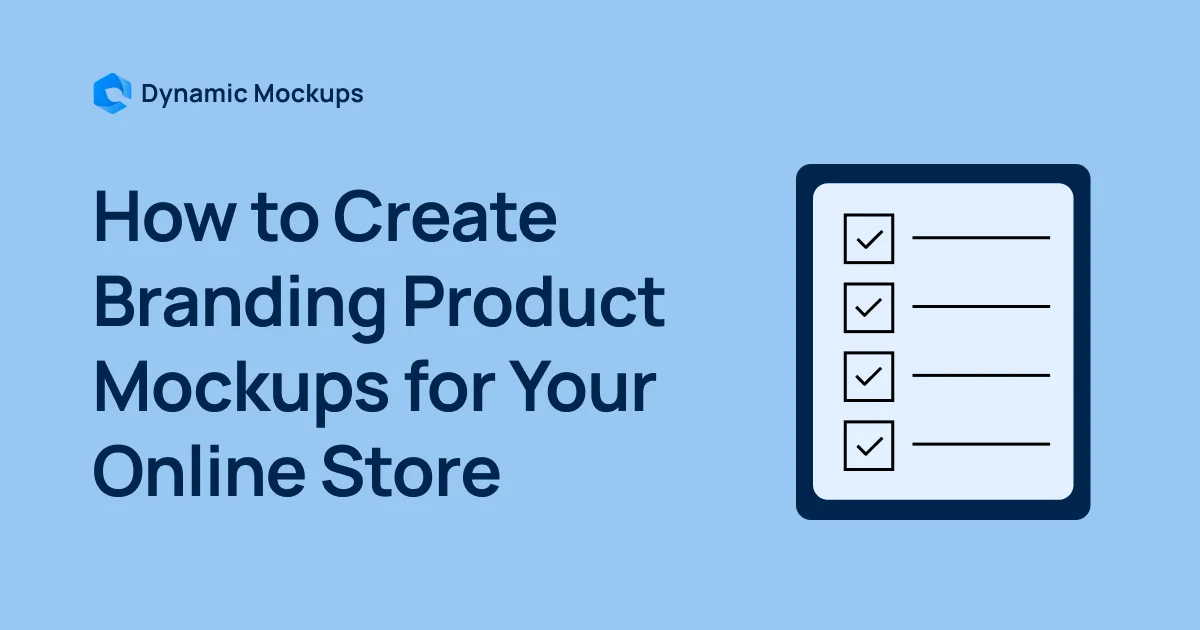 Dynamic Mockups

How to Create Branding Product Mockups for Your Online Store